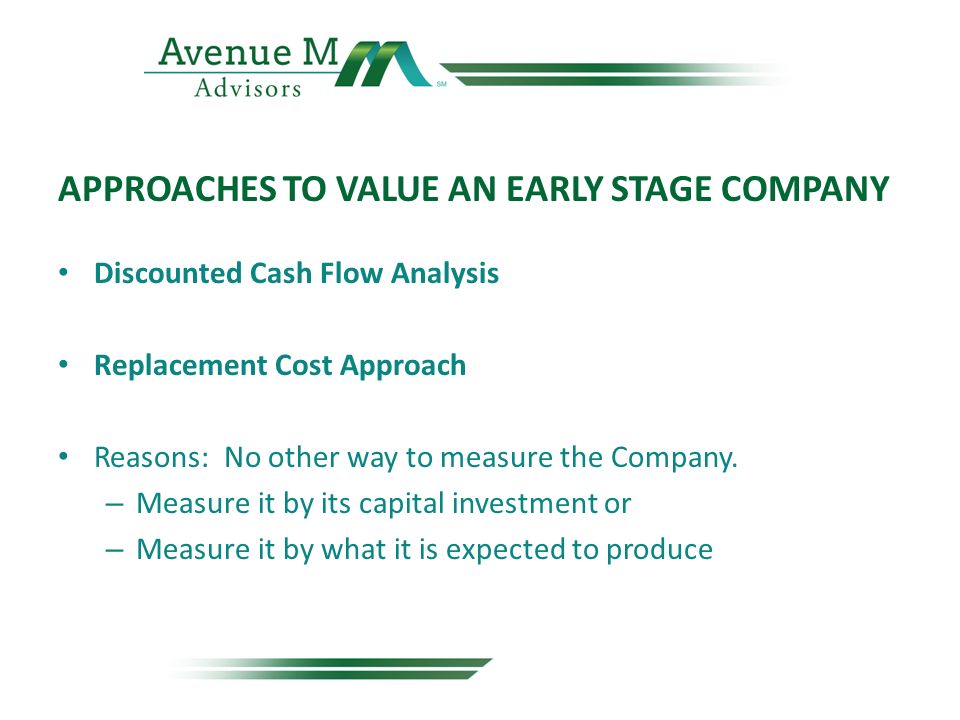 Avenue M
Advisors
SM

APPROACHES TO VALUE AN EARLY STAGE COMPANY

• Discounted Cash Flow Analysis

• Replacement Cost Approach

• Reasons: No other way to measure the Company.
– Measure it by its capital investment or
– Measure it by what it is expected to produce